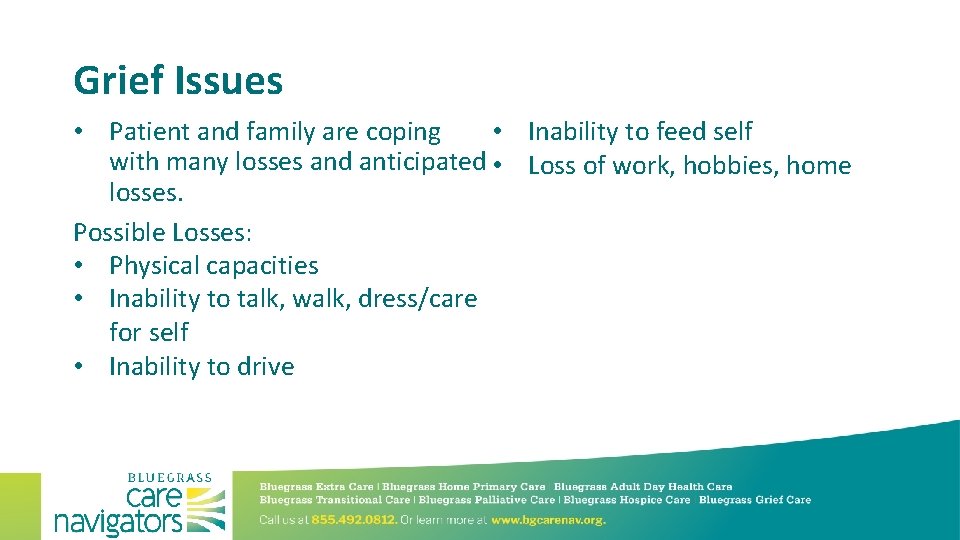 Grief Issues

• Patient and family are coping with many losses and anticipated losses.

Possible Losses:
• Physical capacities
• Inability to talk, walk, dress/care for self
• Inability to drive

• Inability to feed self
• Loss of work, hobbies, home

BLUEGRASS
care
navigators

Bluegrass Extra Care | Bluegrass Home Primary Care Bluegrass Adult Day Health Care
Bluegrass Transitional Care | Bluegrass Palliative Care | Bluegrass Hospice Care Bluegrass Grief Care
Call us at 855.492.0812. Or learn more at www.bgcarenav.org.